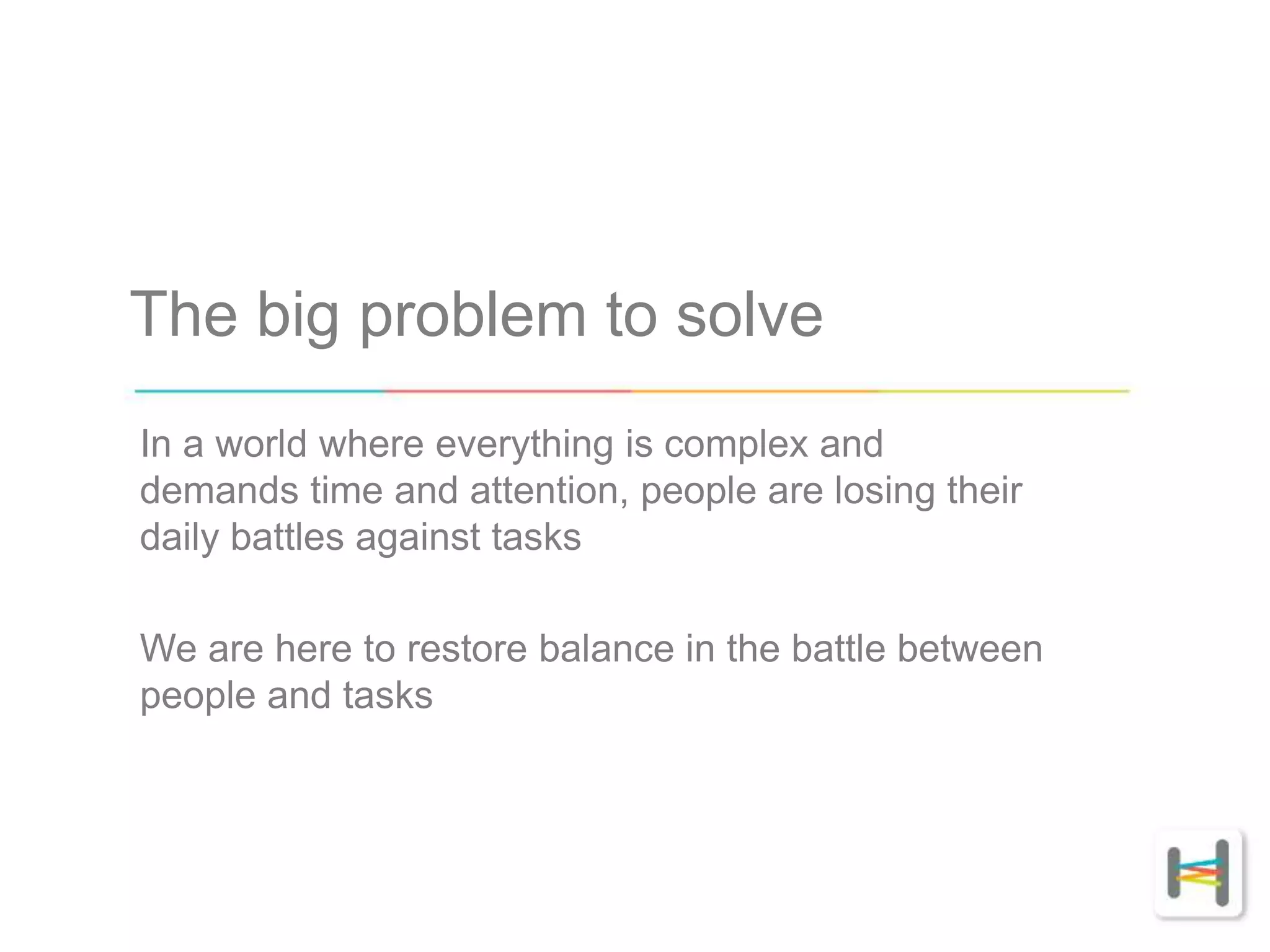 The big problem to solve

In a world where everything is complex and demands time and attention, people are losing their daily battles against tasks

We are here to restore balance in the battle between people and tasks